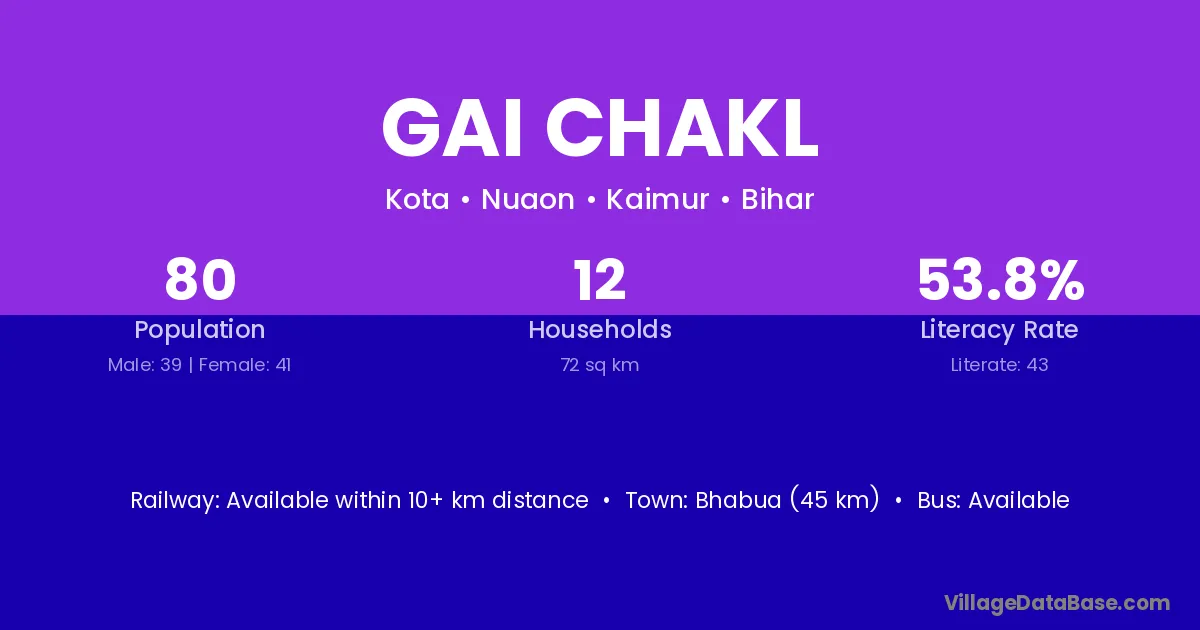 GAI CHAKL

Kota • Nuaon • Kaimur • Bihar

80
Population
Male: 39 | Female: 41

12
Households
72 sq km

53.8%
Literacy Rate
Literate: 43

Railway: Available within 10+ km distance • Town: Bhabua (45 km) • Bus: Available

VillageDataBase.com